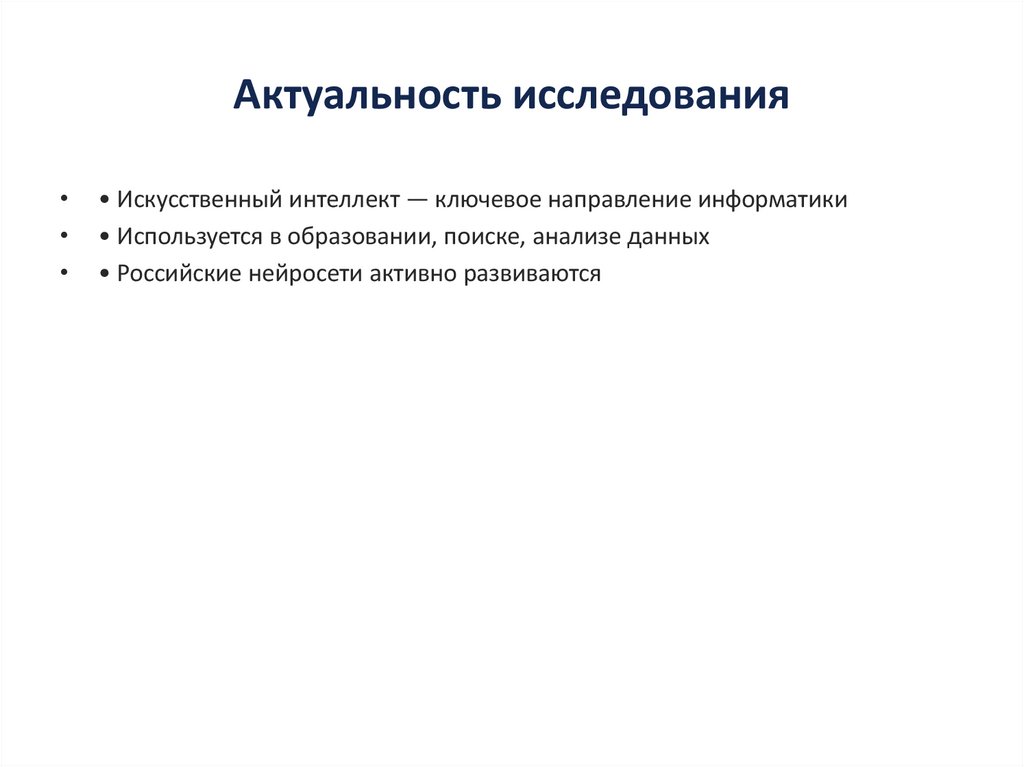 Актуальность исследования

• • Искусственный интеллект — ключевое направление информатики
• • Используется в образовании, поиске, анализе данных
• • Российские нейросети активно развиваются